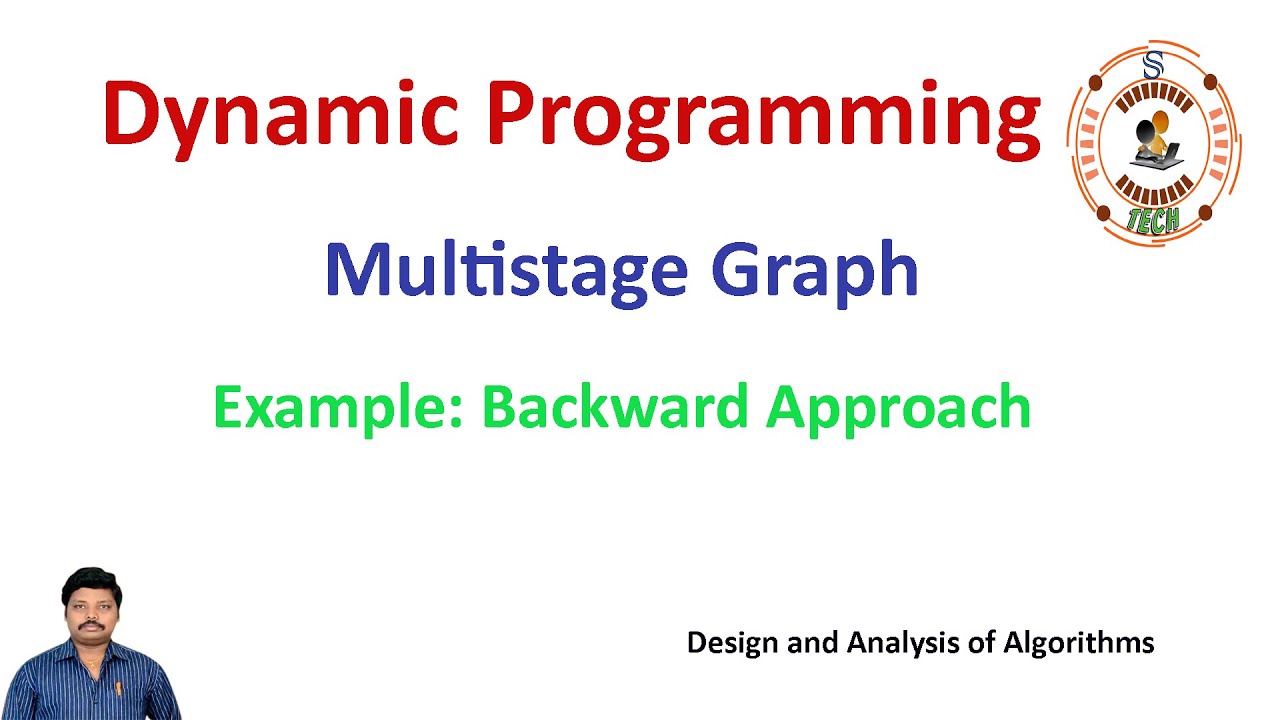 Dynamic Programming

S TECH

Multistage Graph

Example: Backward Approach

Design and Analysis of Algorithms